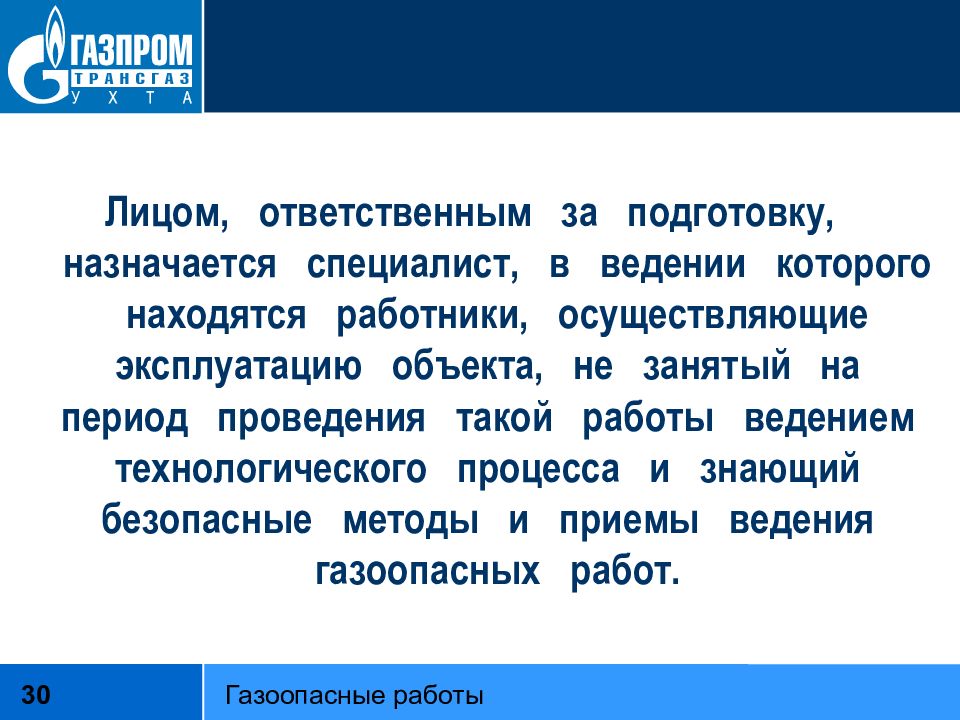 ГАЗПРОМ
ТРАНСГАЗ
УХТА

Лицом, ответственным за подготовку, назначается специалист, в ведении которого находятся работники, осуществляющие эксплуатацию объекта, не занятый на период проведения такой работы ведением технологического процесса и знающий безопасные методы и приемы ведения газоопасных работ.

30

Газоопасные работы